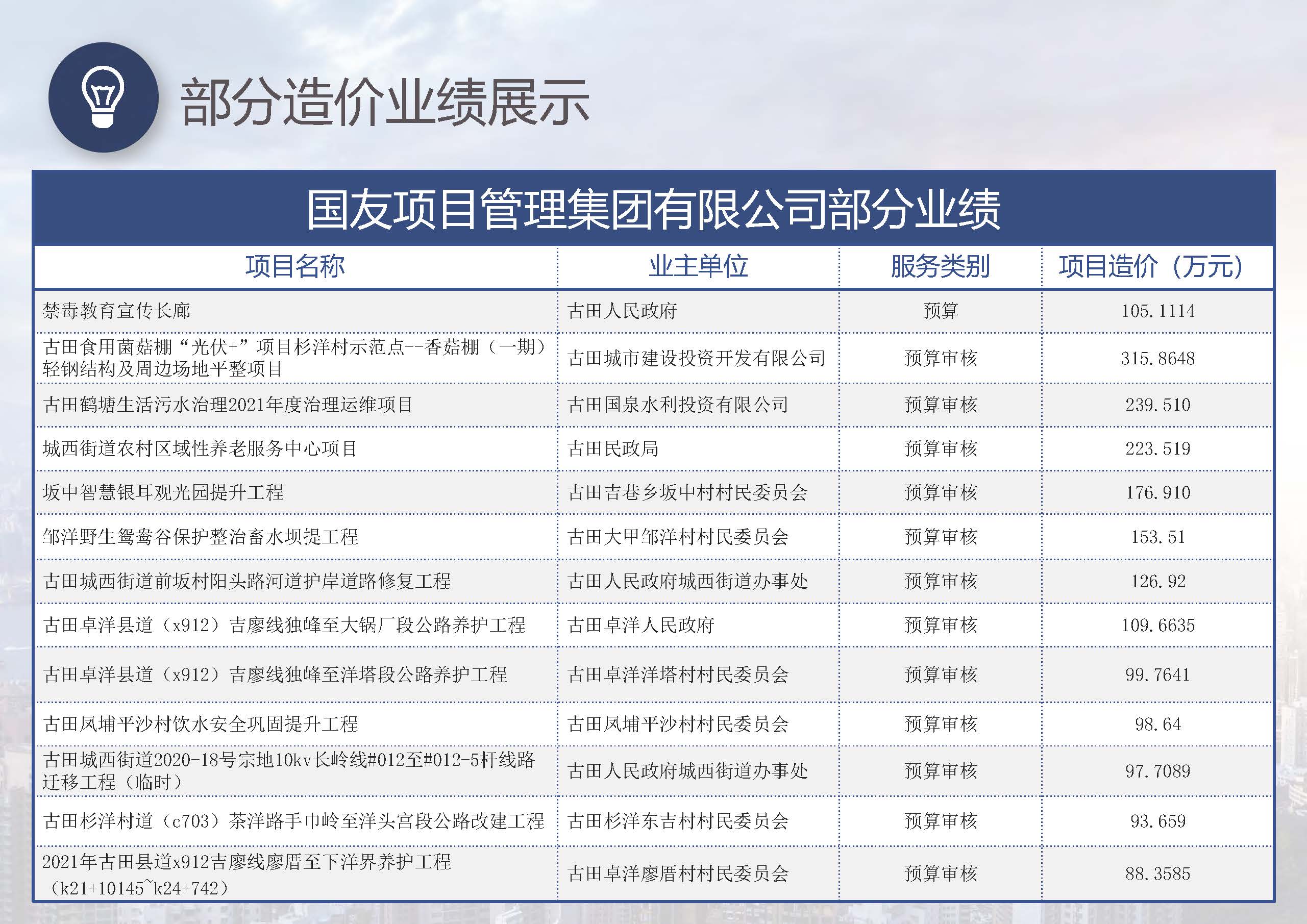 部分造价业绩展示

国友项目管理集团有限公司部分业绩

| 项目名称 | 业主单位 | 服务类别 | 项目造价（万元） |
|---|---|---|---|
| 禁毒教育宣传长廊 | 古田人民政府 | 预算 | 105.1114 |
| 古田食用菌菇棚“光伏+”项目杉洋村示范点--香菇棚（一期）轻钢结构及周边场地平整项目 | 古田城市建设投资开发有限公司 | 预算审核 | 315.8648 |
| 古田鹤塘生活污水治理2021年度治理运维项目 | 古田国泉水利投资有限公司 | 预算审核 | 239.510 |
| 城西街道农村区域性养老服务中心项目 | 古田民政局 | 预算审核 | 223.519 |
| 坂中智慧银耳观光园提升工程 | 古田吉巷乡坂中村村民委员会 | 预算审核 | 176.910 |
| 邹洋野生鸳鸯谷保护整治畜水坝提工程 | 古田大甲邹洋村村民委员会 | 预算审核 | 153.51 |
| 古田城西街道前坂村阳头路河道护岸道路修复工程 | 古田人民政府城西街道办事处 | 预算审核 | 126.92 |
| 古田卓洋县道（x912）吉廖线独峰至大锅厂段公路养护工程 | 古田卓洋人民政府 | 预算审核 | 109.6635 |
| 古田卓洋县道（x912）吉廖线独峰至洋塔段公路养护工程 | 古田卓洋洋塔村村民委员会 | 预算审核 | 99.7641 |
| 古田凤埔平沙村饮水安全巩固提升工程 | 古田凤埔平沙村村民委员会 | 预算审核 | 98.64 |
| 古田城西街道2020-18号宗地10kv长岭线#012至#012-5杆线路迁移工程（临时） | 古田人民政府城西街道办事处 | 预算审核 | 97.7089 |
| 古田杉洋村道（c703）茶洋路手巾岭至洋头宫段公路改建工程 | 古田杉洋东吉村村民委员会 | 预算审核 | 93.659 |
| 2021年古田县道x912吉廖线廖厝至下洋界养护工程（k21+10145~k24+742） | 古田卓洋廖厝村村民委员会 | 预算审核 | 88.3585 |